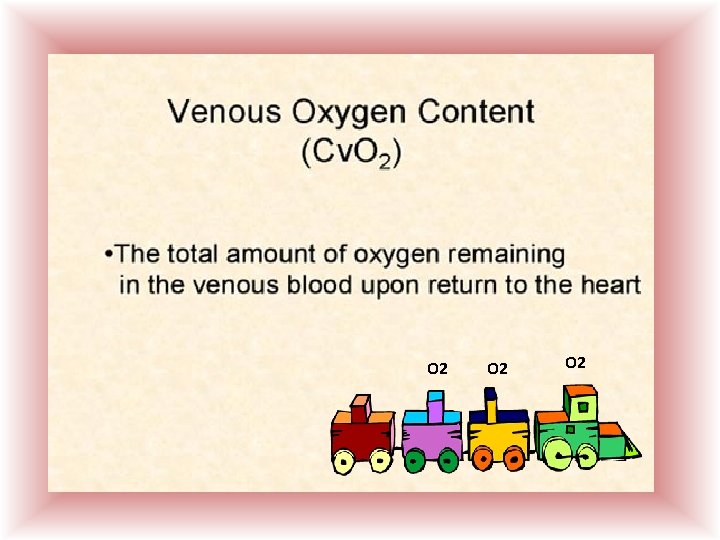 Venous Oxygen Content
($CvO_2$)

•The total amount of oxygen remaining in the venous blood upon return to the heart

O2 O2 O2